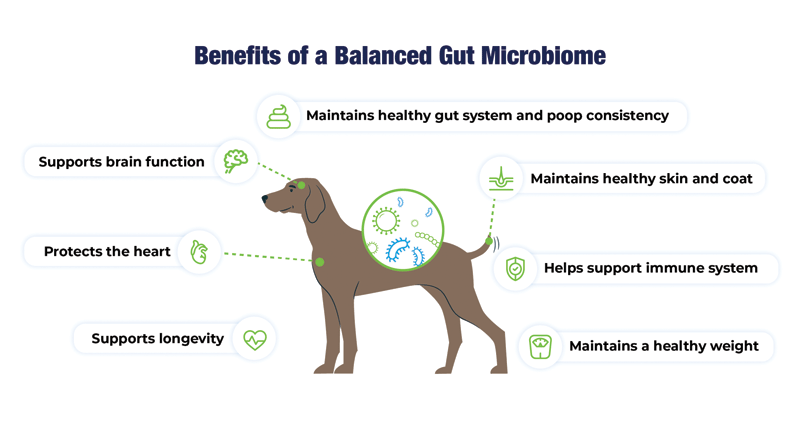 Benefits of a Balanced Gut Microbiome

Maintains healthy gut system and poop consistency

Supports brain function

Maintains healthy skin and coat

Protects the heart

Helps support immune system

Supports longevity

Maintains a healthy weight